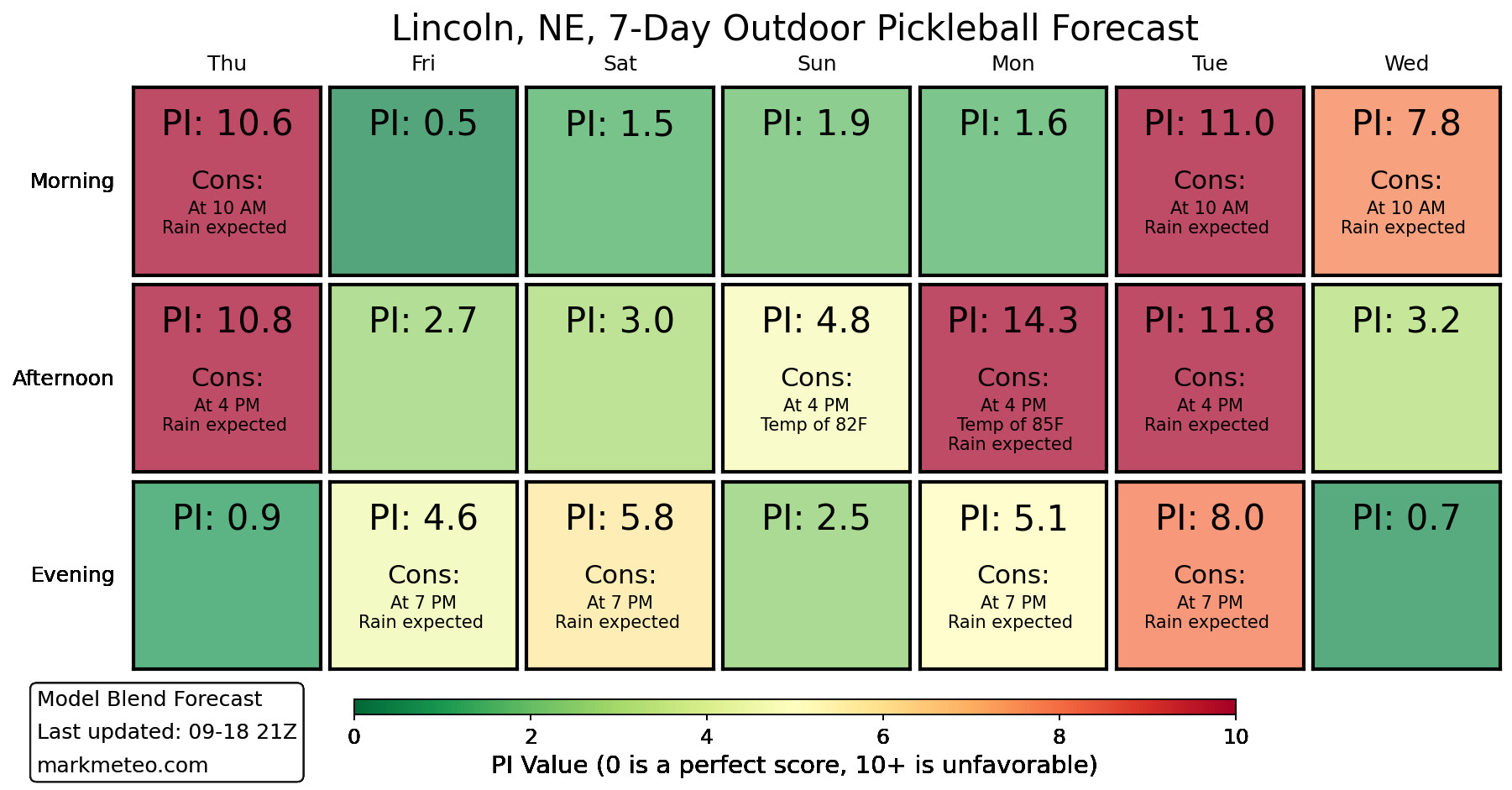 Lincoln, NE, 7-Day Outdoor Pickleball Forecast

| | Thu | Fri | Sat | Sun | Mon | Tue | Wed |
|---|---|---|---|---|---|---|---|
| Morning | PI: 10.6 Cons: At 10 AM Rain expected | PI: 0.5 | PI: 1.5 | PI: 1.9 | PI: 1.6 | PI: 11.0 Cons: At 10 AM Rain expected | PI: 7.8 Cons: At 10 AM Rain expected |
| Afternoon | PI: 10.8 Cons: At 4 PM Rain expected | PI: 2.7 | PI: 3.0 | PI: 4.8 Cons: At 4 PM Temp of 82F | PI: 14.3 Cons: At 4 PM Temp of 85F Rain expected | PI: 11.8 Cons: At 4 PM Rain expected | PI: 3.2 |
| Evening | PI: 0.9 | PI: 4.6 Cons: At 7 PM Rain expected | PI: 5.8 Cons: At 7 PM Rain expected | PI: 2.5 | PI: 5.1 Cons: At 7 PM Rain expected | PI: 8.0 Cons: At 7 PM Rain expected | PI: 0.7 |

Model Blend Forecast
Last updated: 09-18 21Z
markmeteo.com

0 2 4 6 8 10
PI Value (0 is a perfect score, 10+ is unfavorable)